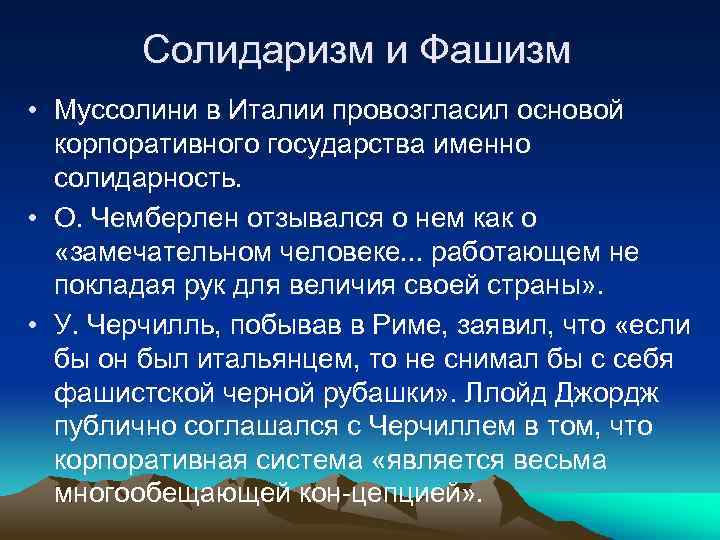 Солидаризм и Фашизм

• Муссолини в Италии провозгласил основой корпоративного государства именно солидарность.

• О. Чемберлен отзывался о нем как о «замечательном человеке... работающем не покладая рук для величия своей страны».

• У. Черчилль, побывав в Риме, заявил, что «если бы он был итальянцем, то не снимал бы с себя фашистской черной рубашки». Ллойд Джордж публично соглашался с Черчиллем в том, что корпоративная система «является весьма многообещающей кон-цепцией».